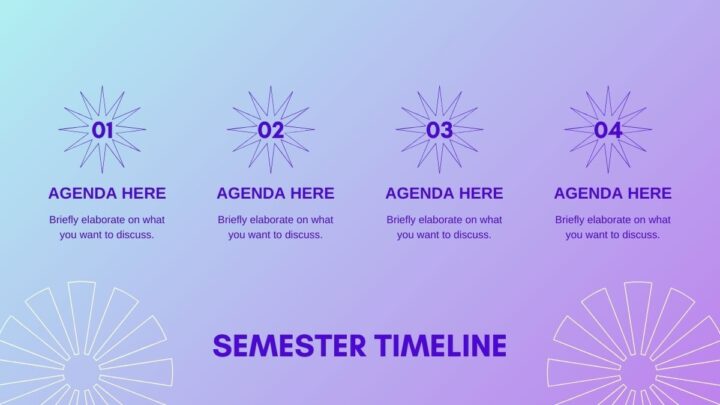 01

AGENDA HERE

Briefly elaborate on what you want to discuss.

02

AGENDA HERE

Briefly elaborate on what you want to discuss.

03

AGENDA HERE

Briefly elaborate on what you want to discuss.

04

AGENDA HERE

Briefly elaborate on what you want to discuss.

SEMESTER TIMELINE